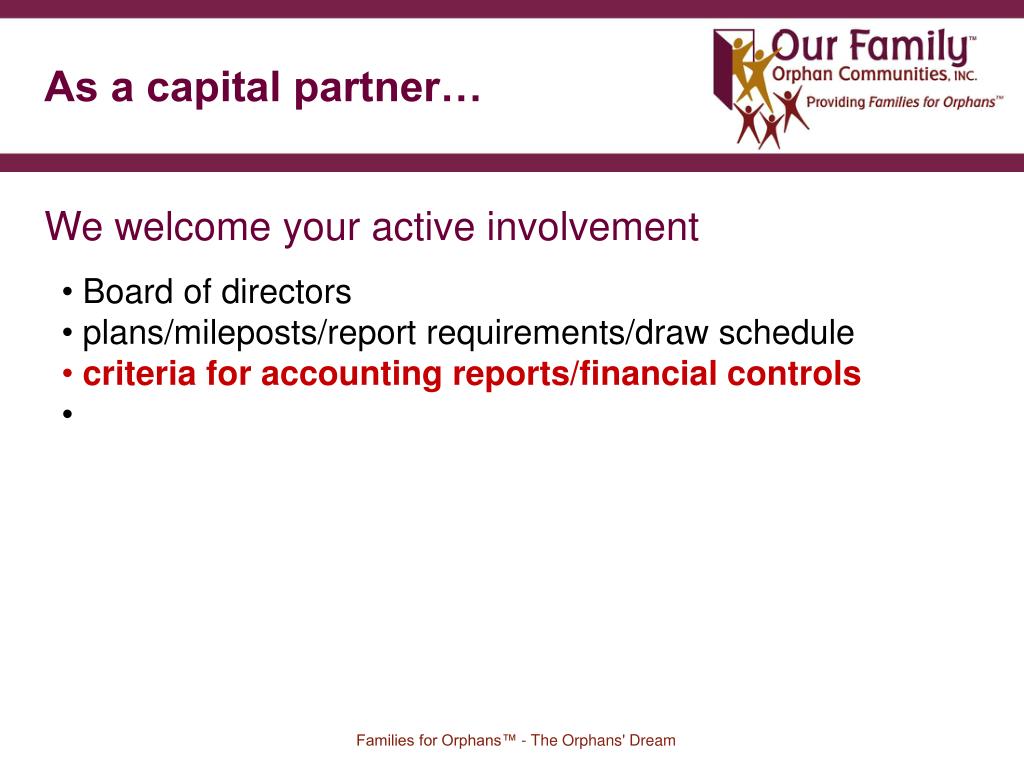 As a capital partner…

Our Family™
Orphan Communities, INC.
Providing Families for Orphans™

We welcome your active involvement

• Board of directors
• plans/mileposts/report requirements/draw schedule
• criteria for accounting reports/financial controls
•

Families for Orphans™ - The Orphans' Dream